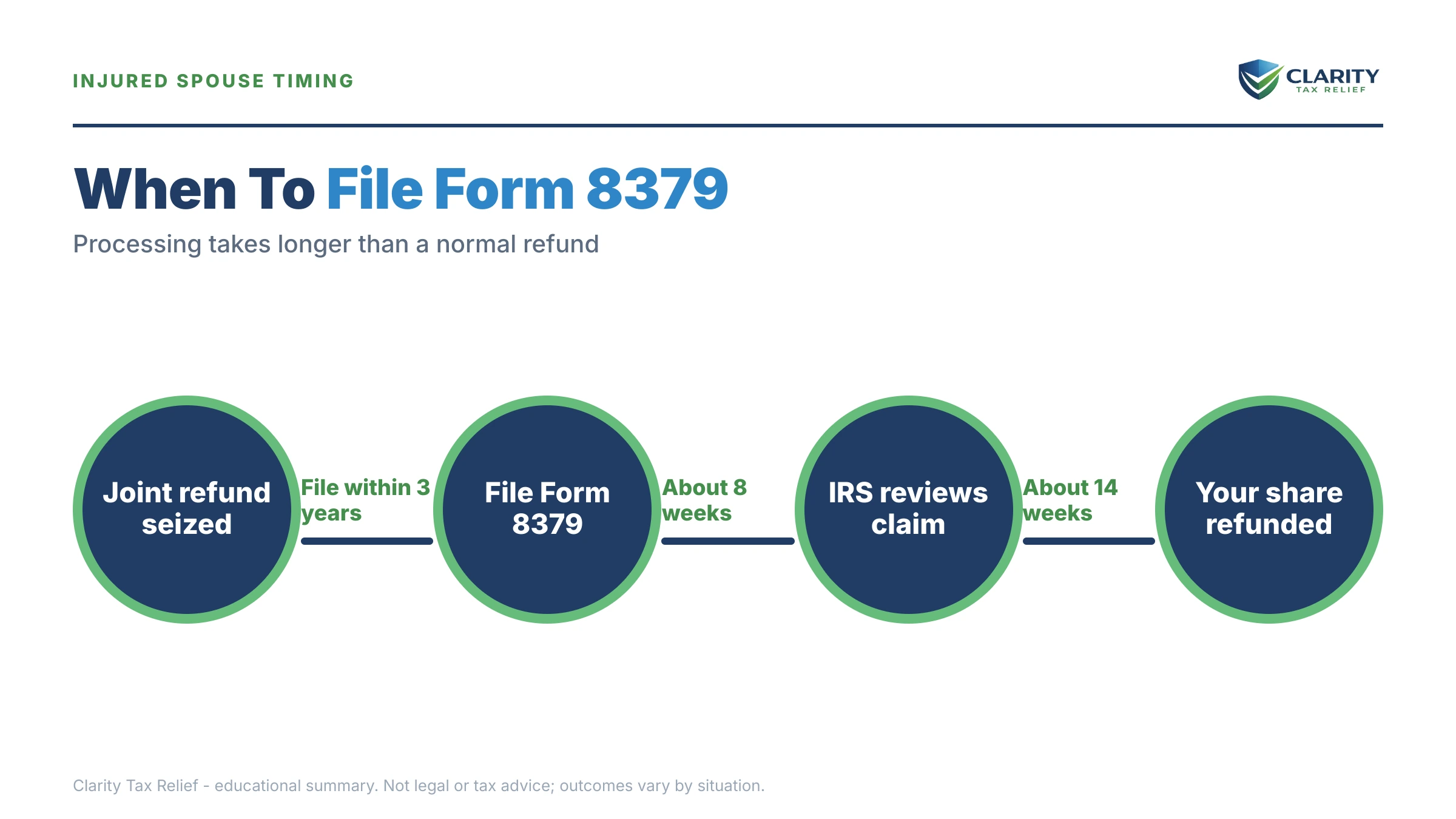 INJURED SPOUSE TIMING

CLARITY
TAX RELIEF

When To File Form 8379

Processing takes longer than a normal refund

Joint refund seized

File within 3 years

File Form 8379

About 8 weeks

IRS reviews claim

About 14 weeks

Your share refunded

Clarity Tax Relief - educational summary. Not legal or tax advice; outcomes vary by situation.